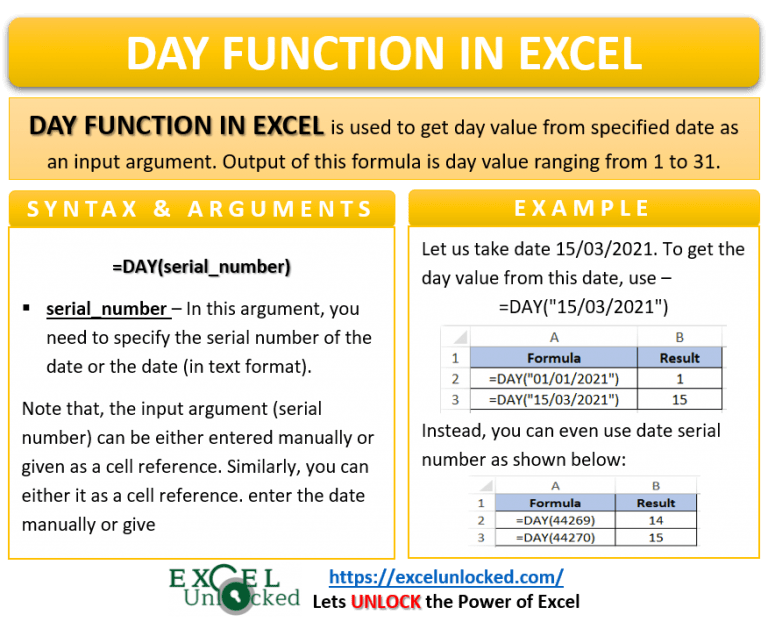 DAY FUNCTION IN EXCEL

DAY FUNCTION IN EXCEL is used to get day value from specified date as an input argument. Output of this formula is day value ranging from 1 to 31.

SYNTAX & ARGUMENTS

=DAY(serial_number)

▪ serial_number – In this argument, you need to specify the serial number of the date or the date (in text format).

Note that, the input argument (serial number) can be either entered manually or given as a cell reference. Similarly, you can either it as a cell reference. enter the date manually or give

EXAMPLE

Let us take date 15/03/2021. To get the day value from this date, use – =DAY("15/03/2021")

| | A | B |
|---|---|---|
| 1 | Formula | Result |
| 2 | =DAY("01/01/2021") | 1 |
| 3 | =DAY("15/03/2021") | 15 |

Instead, you can even use date serial number as shown below:

| | A | B |
|---|---|---|
| 1 | Formula | Result |
| 2 | =DAY(44269) | 14 |
| 3 | =DAY(44270) | 15 |

EXCEL Unlocked

https://excelunlocked.com/

Lets UNLOCK the Power of Excel